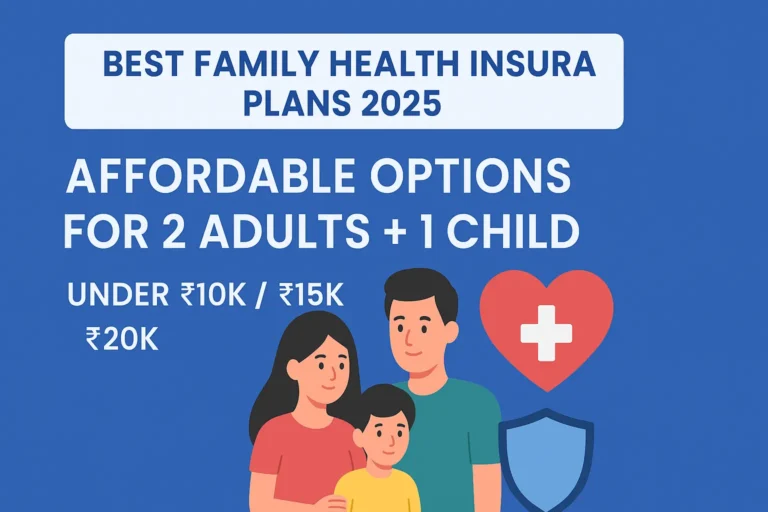 BEST FAMILY HEALTH INSURA PLANS 2025

AFFORDABLE OPTIONS FOR 2 ADULTS + 1 CHILD

UNDER ₹10K / ₹15K ₹20K